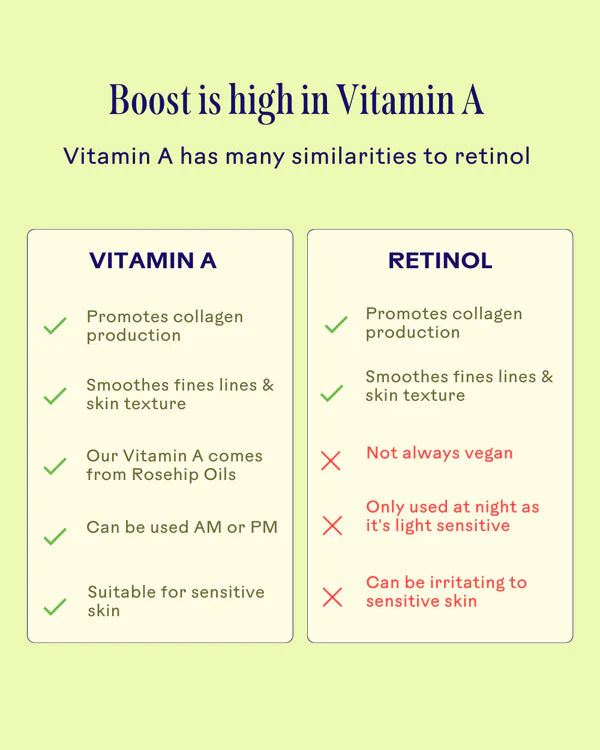 Boost is high in Vitamin A

Vitamin A has many similarities to retinol

VITAMIN A

Promotes collagen production

Smoothes fines lines & skin texture

Our Vitamin A comes from Rosehip Oils

Can be used AM or PM

Suitable for sensitive skin

RETINOL

Promotes collagen production

Smoothes fines lines & skin texture

Not always vegan

Only used at night as it's light sensitive

Can be irritating to sensitive skin